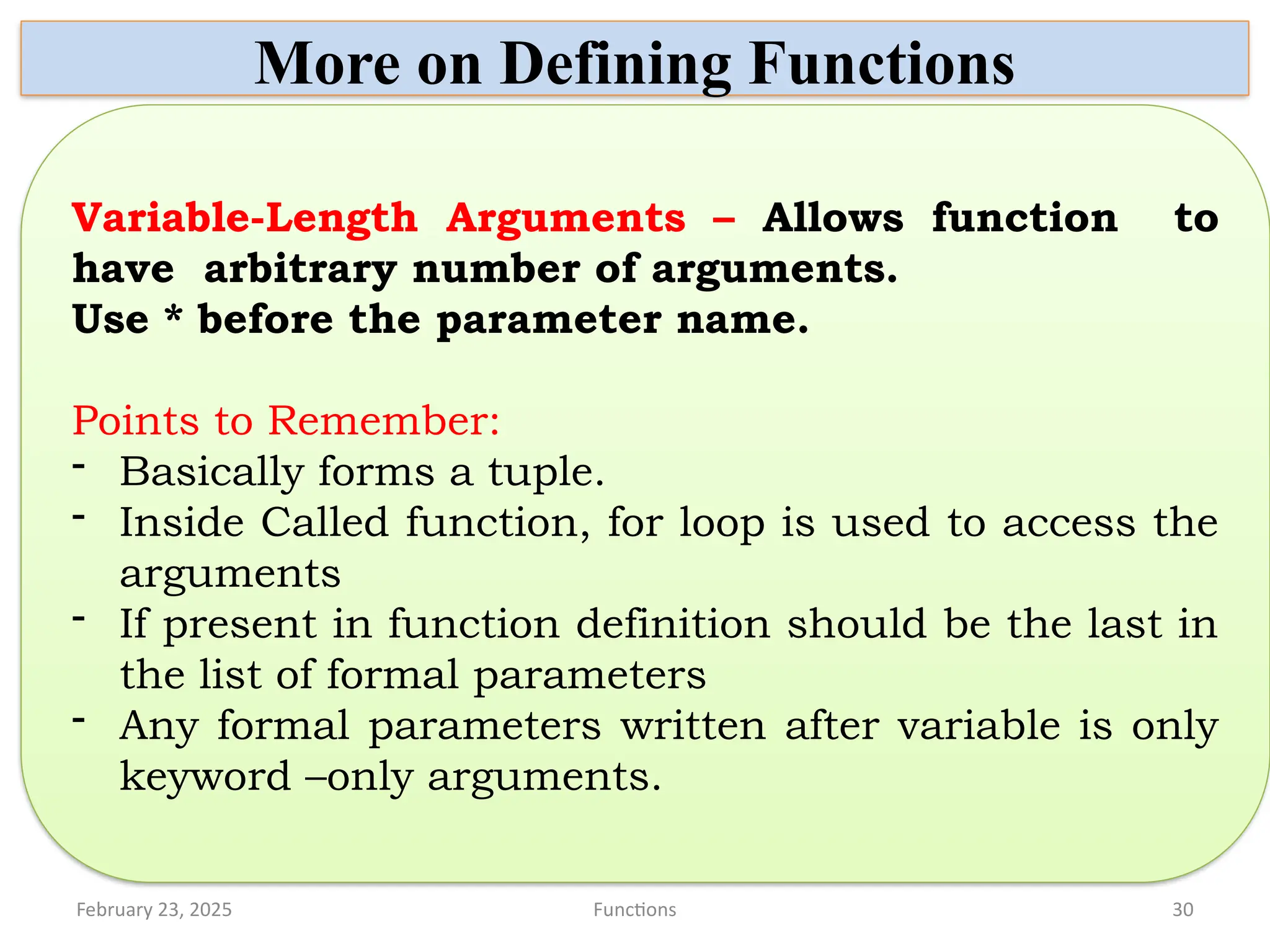 More on Defining Functions

Variable-Length Arguments – Allows function to have arbitrary number of arguments.
Use * before the parameter name.

Points to Remember:
- Basically forms a tuple.
- Inside Called function, for loop is used to access the arguments
- If present in function definition should be the last in the list of formal parameters
- Any formal parameters written after variable is only keyword –only arguments.

February 23, 2025 Functions 30